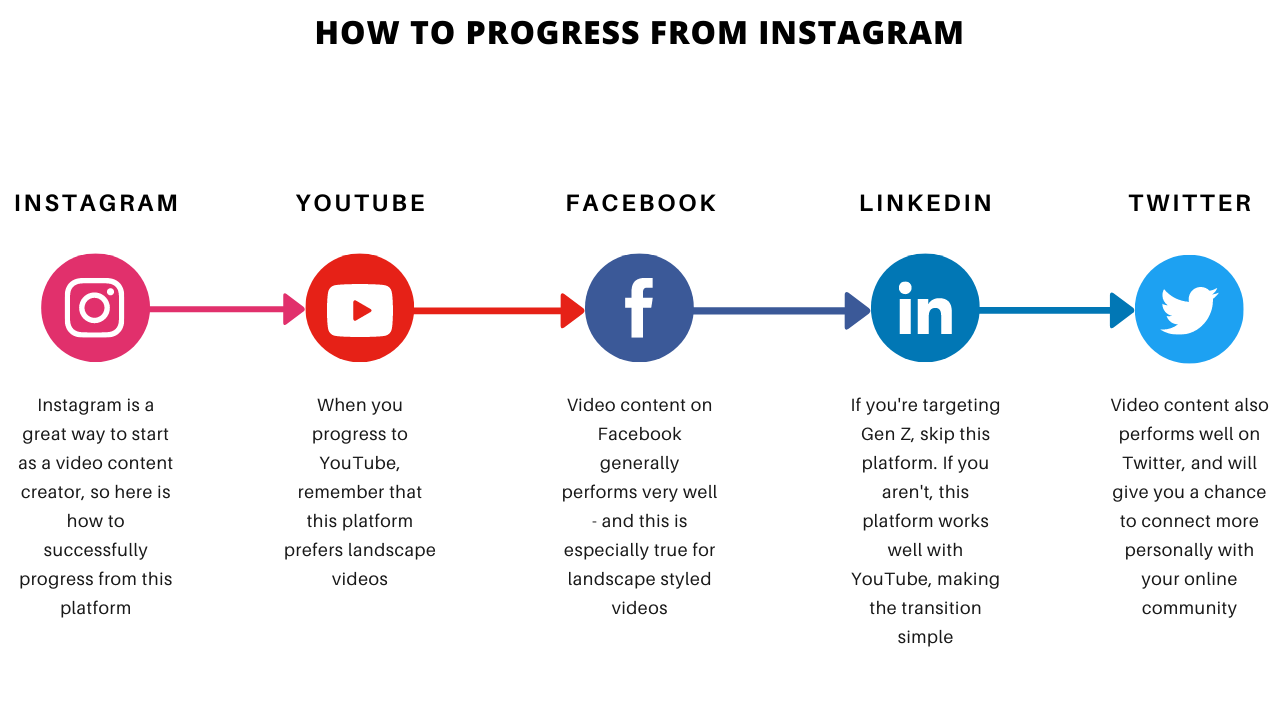 HOW TO PROGRESS FROM INSTAGRAM

INSTAGRAM

Instagram is a great way to start as a video content creator, so here is how to successfully progress from this platform

YOUTUBE

When you progress to YouTube, remember that this platform prefers landscape videos

FACEBOOK

f

Video content on Facebook generally performs very well - and this is especially true for landscape styled videos

LINKEDIN

in

If you're targeting Gen Z, skip this platform. If you aren't, this platform works well with YouTube, making the transition simple

TWITTER

Video content also performs well on Twitter, and will give you a chance to connect more personally with your online community